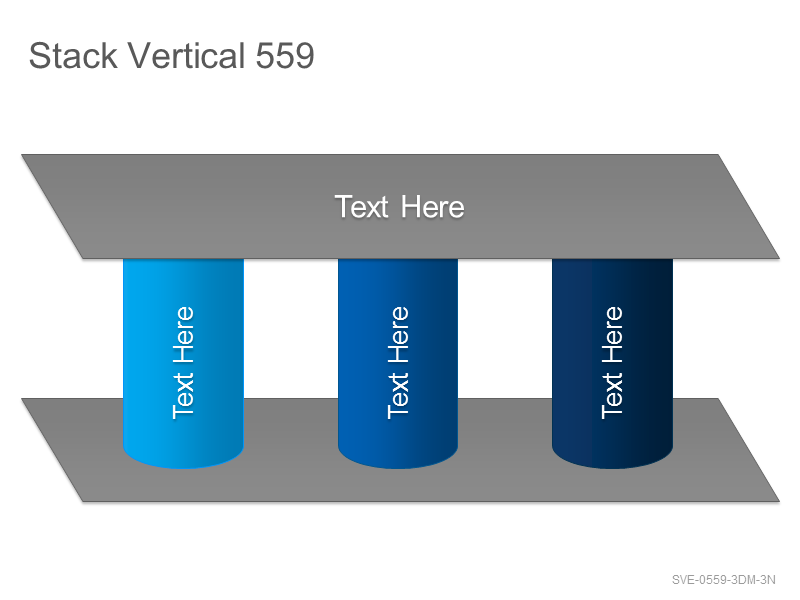 Stack Vertical 559

Text Here

Text Here

Text Here

Text Here

SVE-0559-3DM-3N